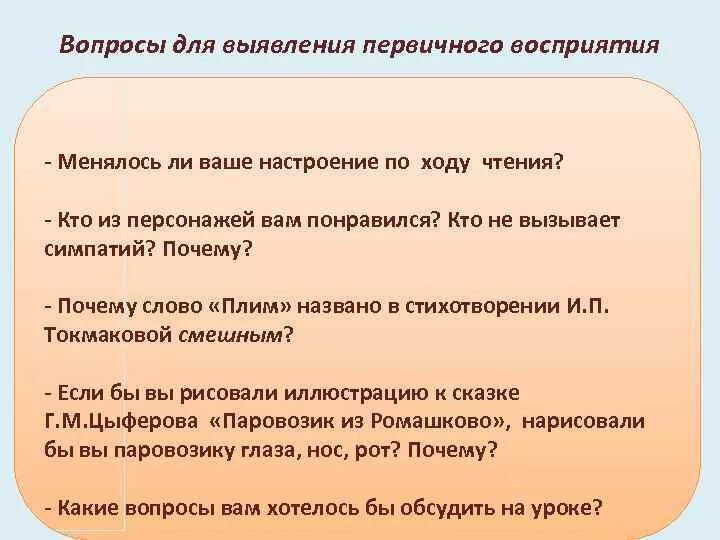 Вопросы для выявления первичного восприятия

- Менялось ли ваше настроение по ходу чтения?

- Кто из персонажей вам понравился? Кто не вызывает симпатий? Почему?

- Почему слово «Плим» названо в стихотворении И.П. Токмаковой смешным?

- Если бы вы рисовали иллюстрацию к сказке Г.М.Цыферова «Паровозик из Ромашково», нарисовали бы вы паровозику глаза, нос, рот? Почему?

- Какие вопросы вам хотелось бы обсудить на уроке?